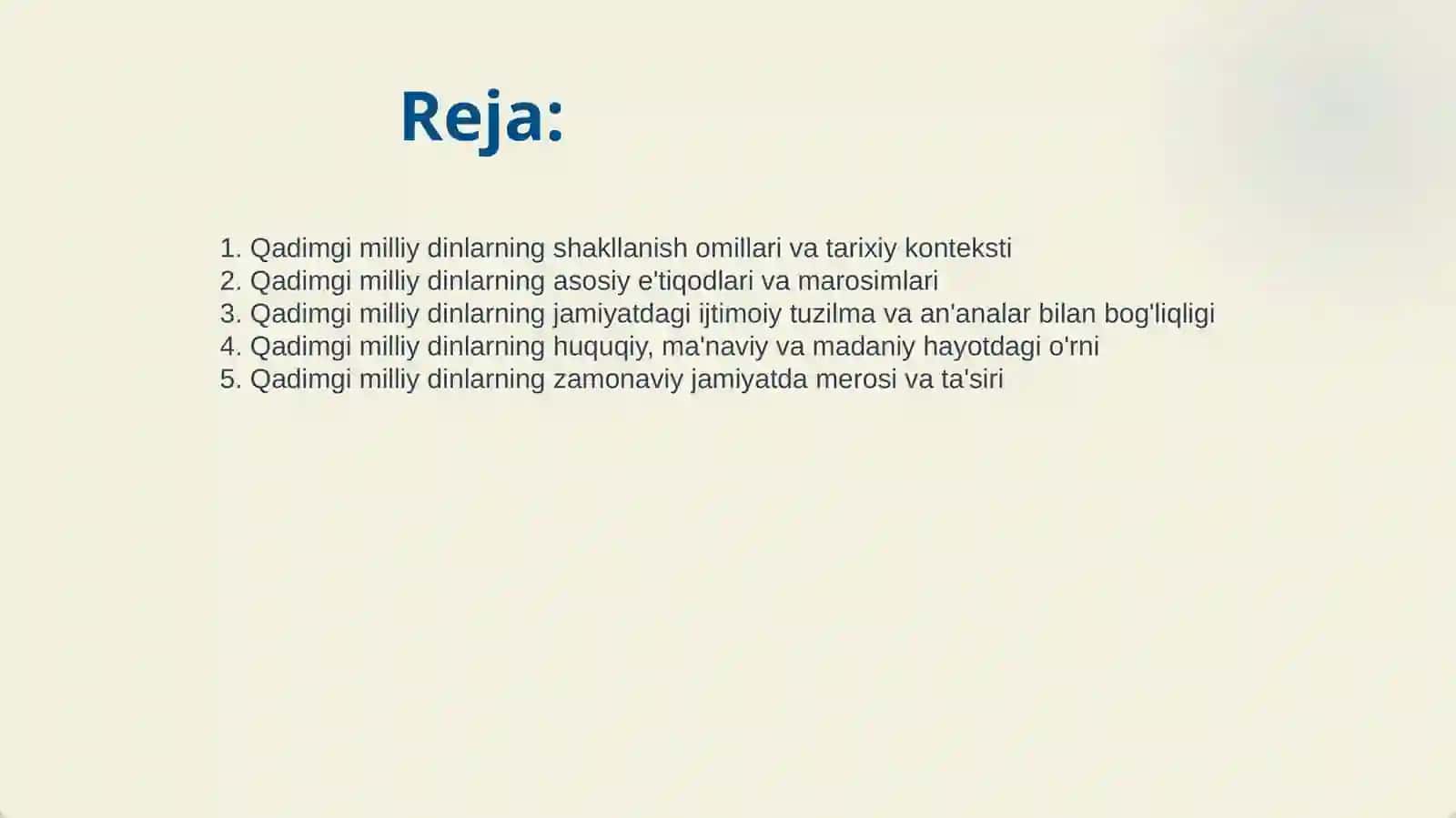 Reja:

1. Qadimgi milliy dinlarning shakllanish omillari va tarixiy konteksti
2. Qadimgi milliy dinlarning asosiy e'tiqodlari va marosimlari
3. Qadimgi milliy dinlarning jamiyatdagi ijtimoiy tuzilma va an'analar bilan bog'liqligi
4. Qadimgi milliy dinlarning huquqiy, ma'naviy va madaniy hayotdagi o'rni
5. Qadimgi milliy dinlarning zamonaviy jamiyatda merosi va ta'siri